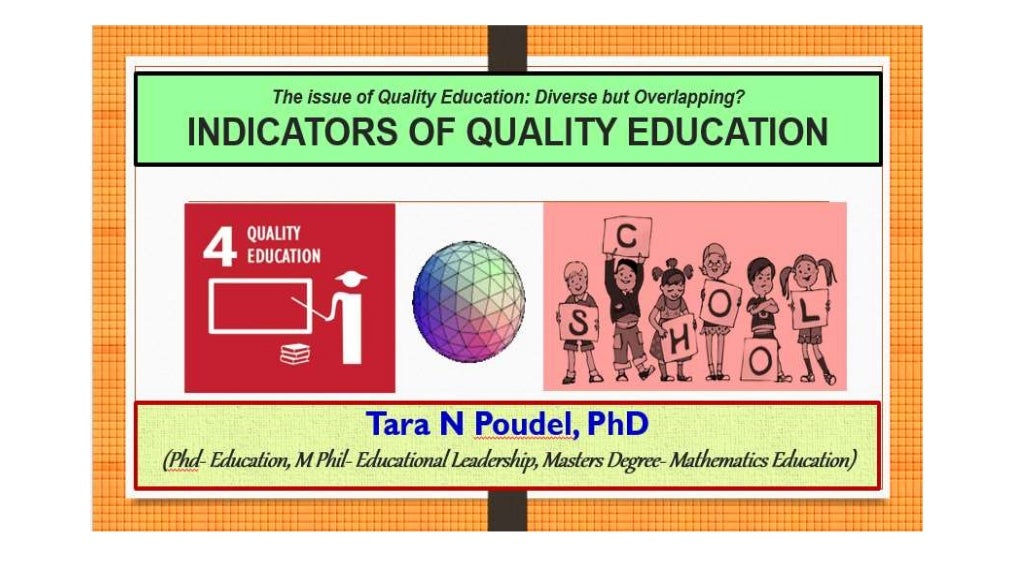 The issue of Quality Education: Diverse but Overlapping?
INDICATORS OF QUALITY EDUCATION

4 QUALITY EDUCATION

S C H O O L

Tara N Poudel, PhD
(Phd- Education, M Phil- Educational Leadership, Masters Degree- Mathematics Education)